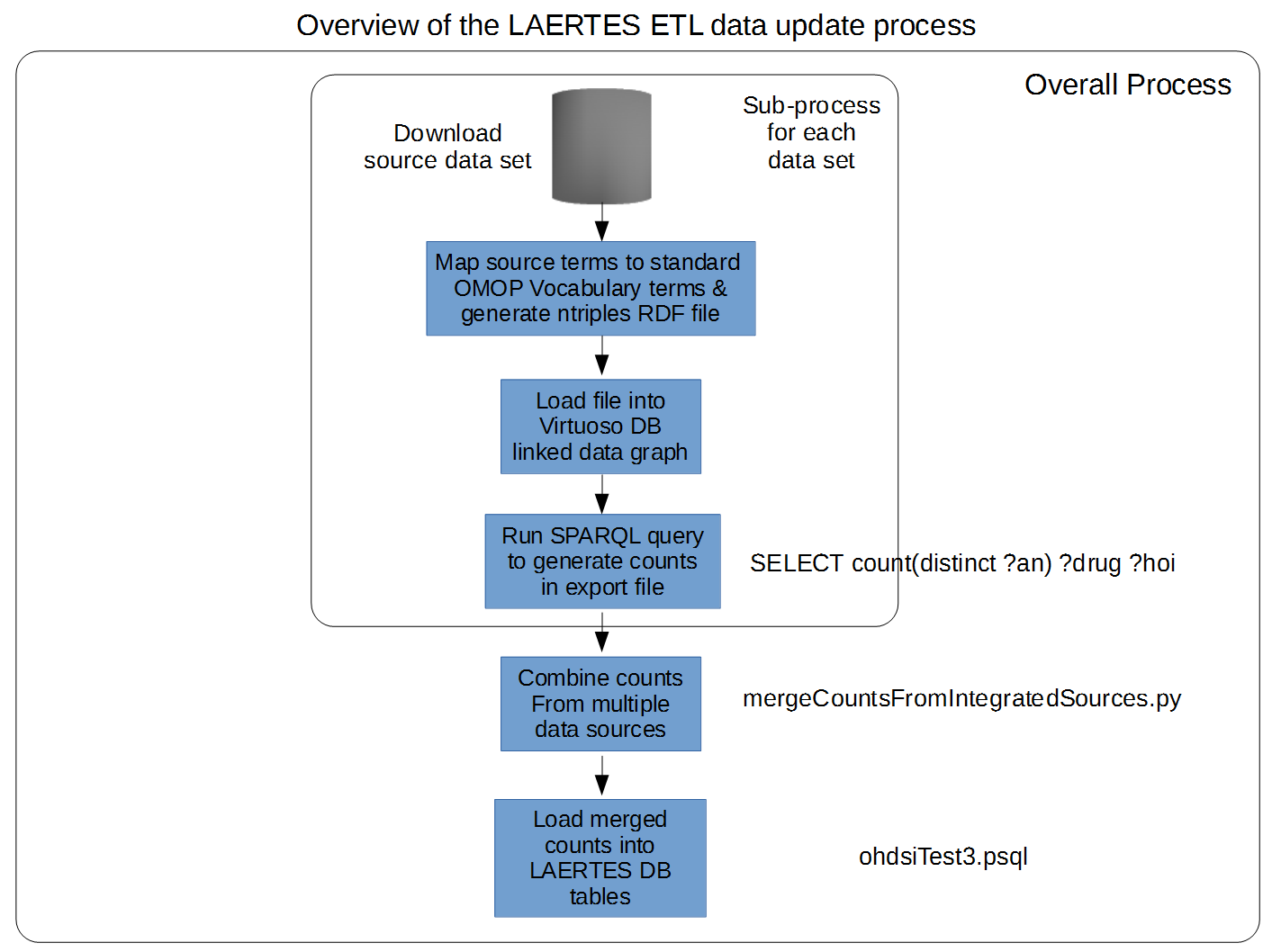 Overview of the LAERTES ETL data update process

Overall Process

Download source data set

Sub-process for each data set

Map source terms to standard OMOP Vocabulary terms & generate ntriples RDF file

Load file into Virtuoso DB linked data graph

Run SPARQL query to generate counts in export file

SELECT count(distinct ?an) ?drug ?hoi

Combine counts From multiple data sources

mergeCountsFromIntegratedSources.py

Load merged counts into LAERTES DB tables

ohdsiTest3.psql